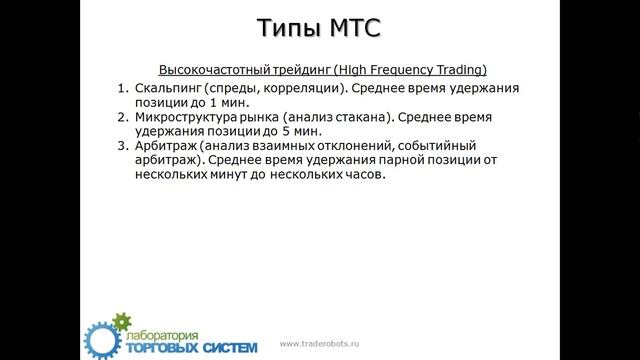 Типы МТС

Высокочастотный трейдинг (High Frequency Trading)

1. Скальпинг (спреды, корреляции). Среднее время удержания позиции до 1 мин.
2. Микроструктура рынка (анализ стакана). Среднее время удержания позиции до 5 мин.
3. Арбитраж (анализ взаимных отклонений, событийный арбитраж). Среднее время удержания парной позиции от нескольких минут до нескольких часов.

лаборатория
ТОРГОВЫХ СИСТЕМ

www.traderobots.ru